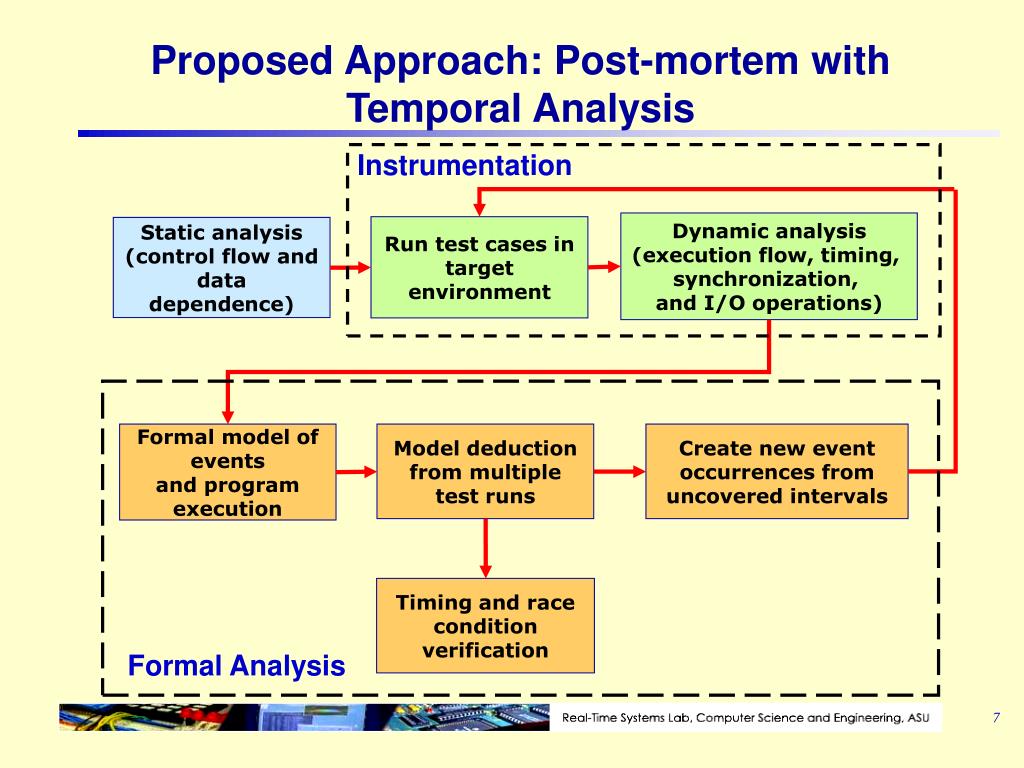 Proposed Approach: Post-mortem with Temporal Analysis

Instrumentation

Static analysis (control flow and data dependence)

Run test cases in target environment

Dynamic analysis (execution flow, timing, synchronization, and I/O operations)

Formal model of events and program execution

Model deduction from multiple test runs

Create new event occurrences from uncovered intervals

Timing and race condition verification

Formal Analysis

Real-Time Systems Lab, Computer Science and Engineering, ASU

7